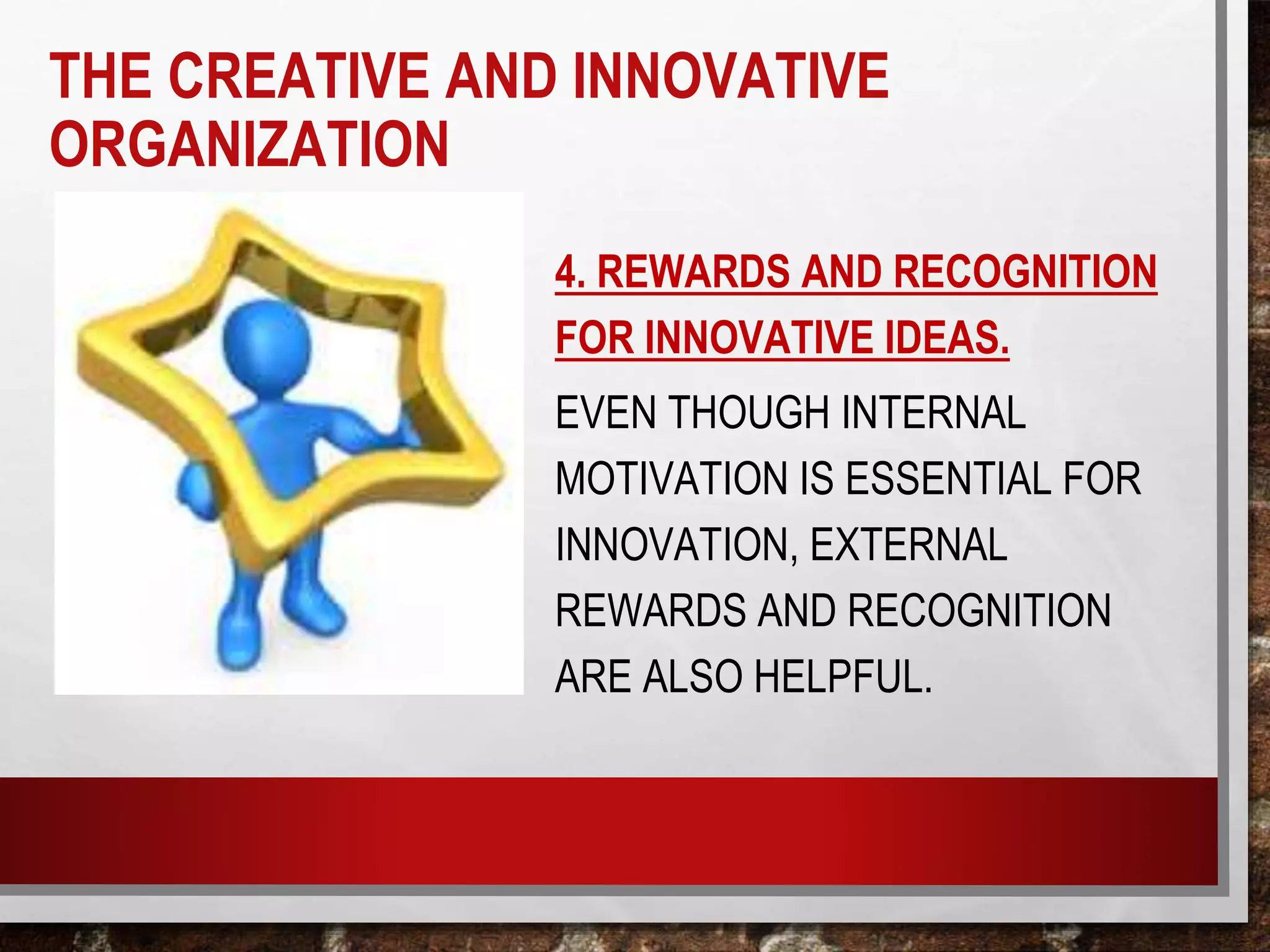 THE CREATIVE AND INNOVATIVE ORGANIZATION

4. REWARDS AND RECOGNITION FOR INNOVATIVE IDEAS.

EVEN THOUGH INTERNAL MOTIVATION IS ESSENTIAL FOR INNOVATION, EXTERNAL REWARDS AND RECOGNITION ARE ALSO HELPFUL.